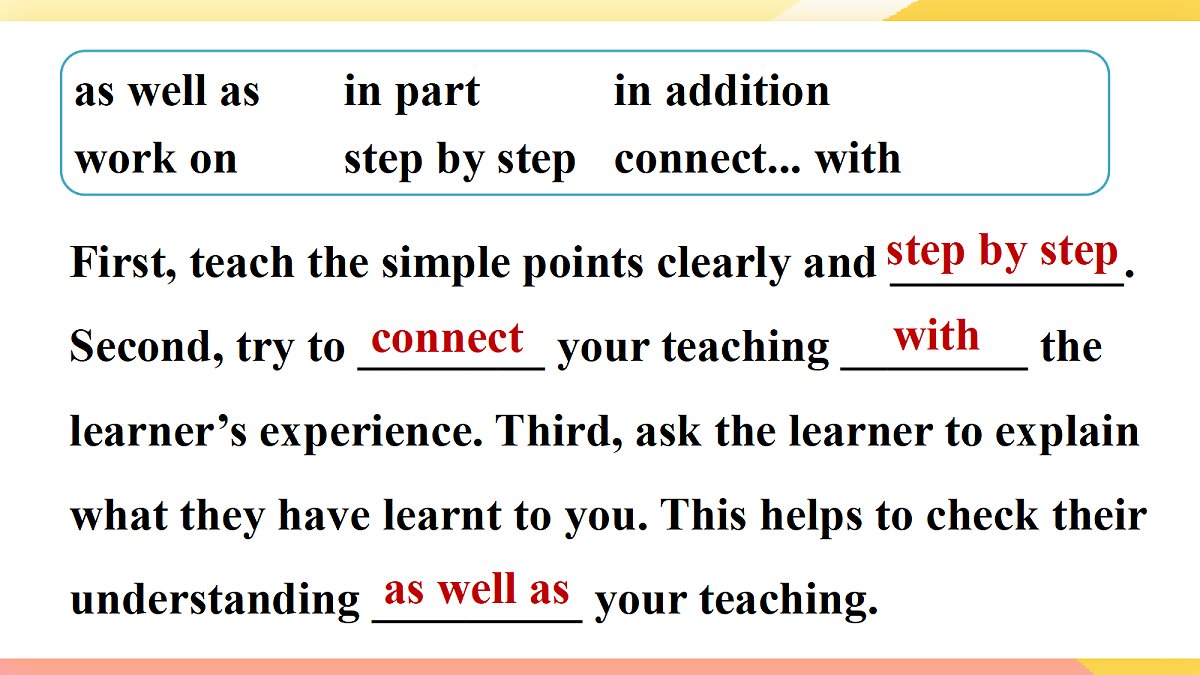 as well as in part in addition
work on step by step connect... with

First, teach the simple points clearly and step by step. Second, try to connect your teaching with the learner’s experience. Third, ask the learner to explain what they have learnt to you. This helps to check their understanding as well as your teaching.